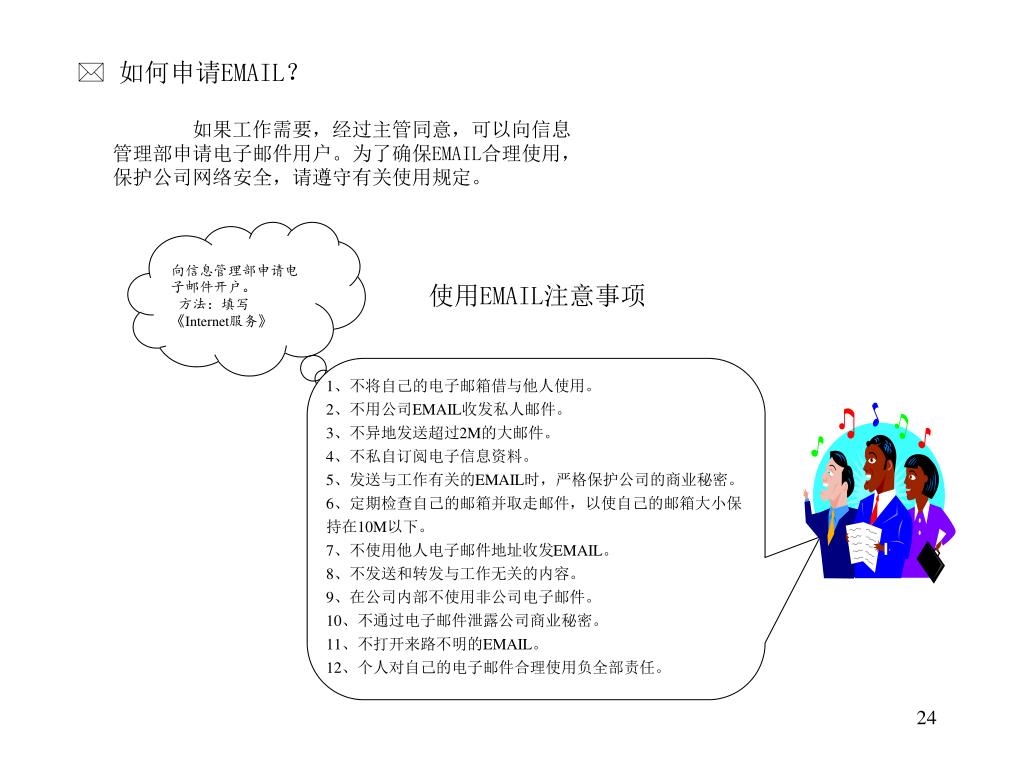 如何申请EMAIL？

如果工作需要，经过主管同意，可以向信息管理部申请电子邮件用户。为了确保EMAIL合理使用，保护公司网络安全，请遵守有关使用规定。

向信息管理部申请电子邮件开户。
方法：填写《Internet服务》

使用EMAIL注意事项

1、不将自己的电子邮箱借与他人使用。
2、不用公司EMAIL收发私人邮件。
3、不异地发送超过2M的大邮件。
4、不私自订阅电子信息资料。
5、发送与工作有关的EMAIL时，严格保护公司的商业秘密。
6、定期检查自己的邮箱并取走邮件，以使自己的邮箱大小保持在10M以下。
7、不使用他人电子邮件地址收发EMAIL。
8、不发送和转发与工作无关的内容。
9、在公司内部不使用非公司电子邮件。
10、不通过电子邮件泄露公司商业秘密。
11、不打开来路不明的EMAIL。
12、个人对自己的电子邮件合理使用负全部责任。

24